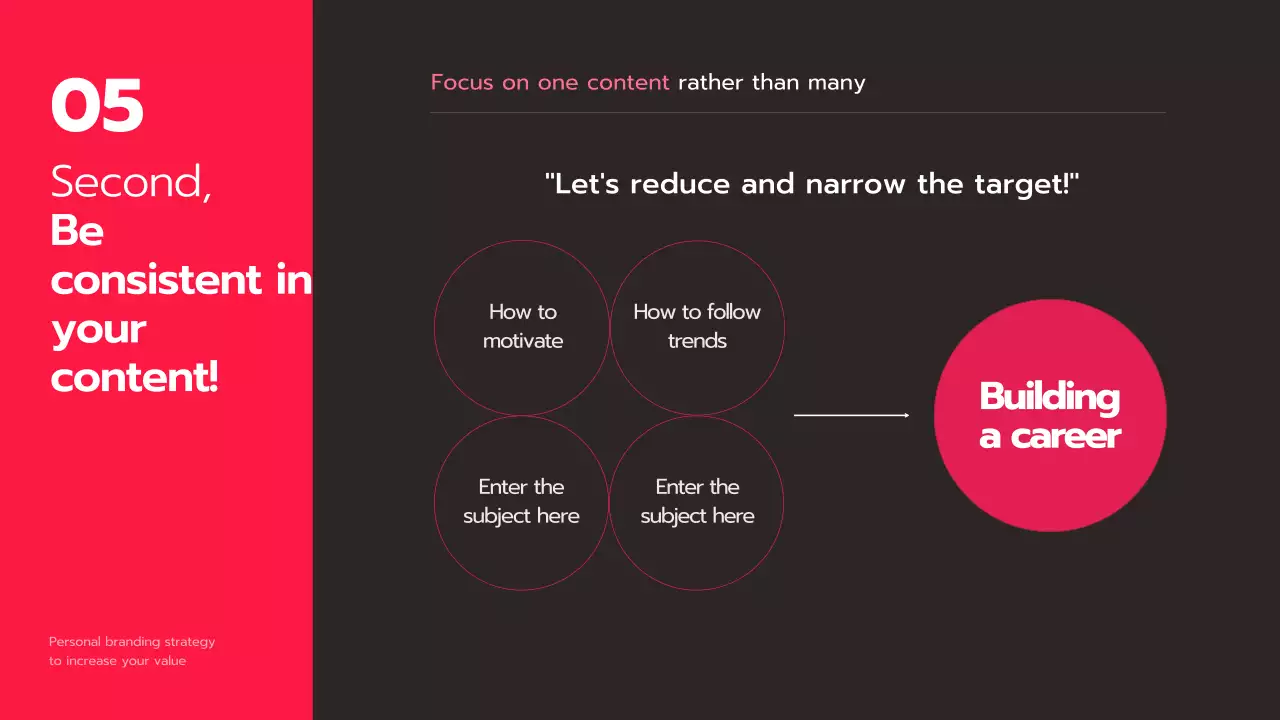 05

Second,
Be consistent in your content!

Personal branding strategy to increase your value

Focus on one content rather than many

"Let's reduce and narrow the target!"

How to motivate

How to follow trends

Enter the subject here

Enter the subject here

Building a career